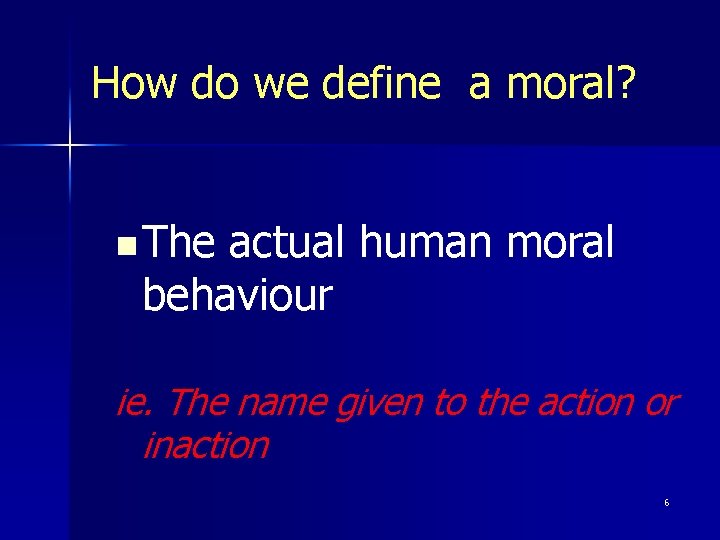 How do we define a moral?

The actual human moral behaviour

ie. The name given to the action or inaction

6